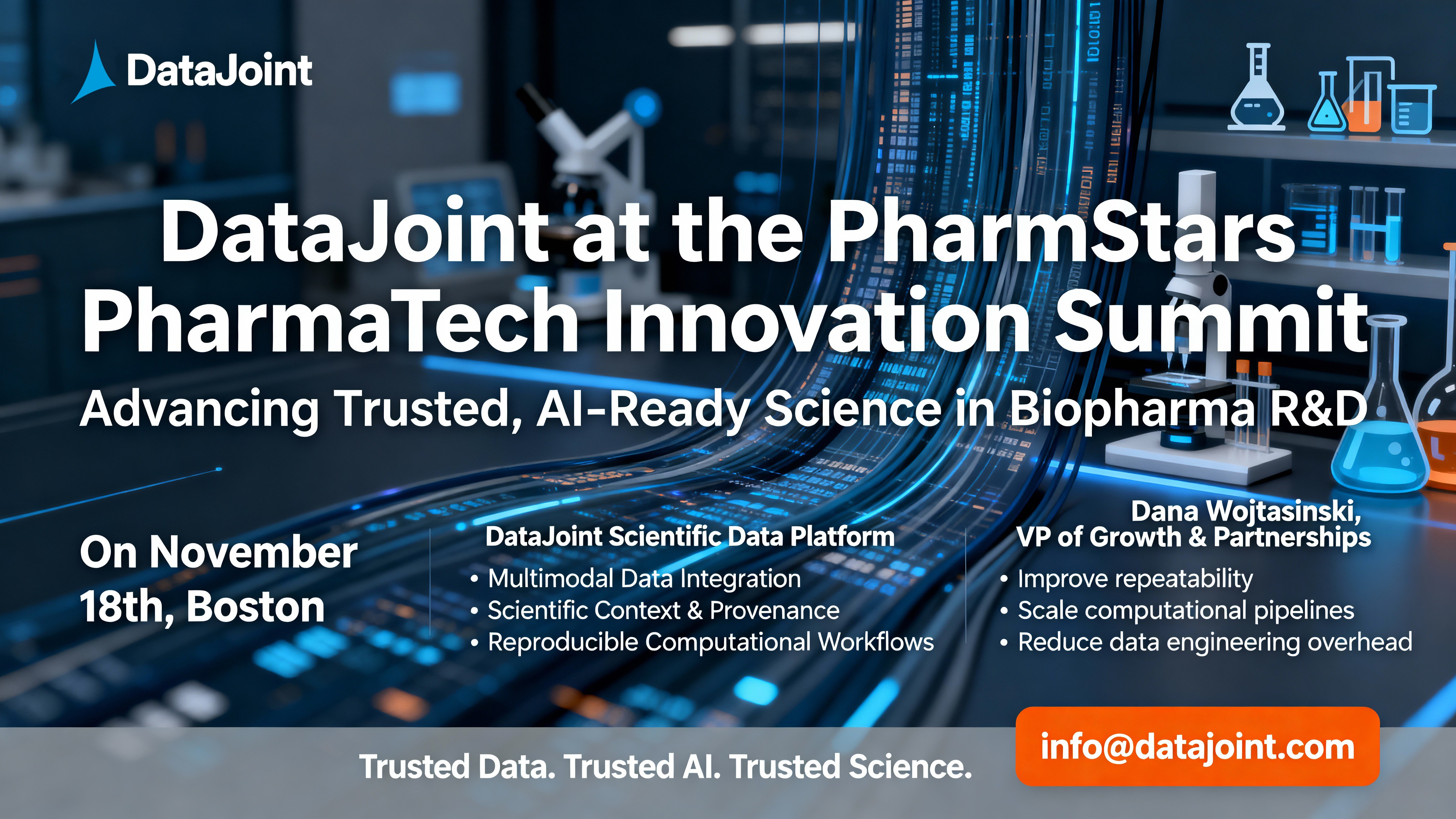 DataJoint

DataJoint at the PharmStars PharmaTech Innovation Summit

Advancing Trusted, AI-Ready Science in Biopharma R&D

On November 18th, Boston

DataJoint Scientific Data Platform
• Multimodal Data Integration
• Scientific Context & Provenance
• Reproducible Computational Workflows

Dana Wojtasinski,
VP of Growth & Partnerships
• Improve repeatability
• Scale computational pipelines
• Reduce data engineering overhead

Trusted Data. Trusted AI. Trusted Science.

info@datajoint.com